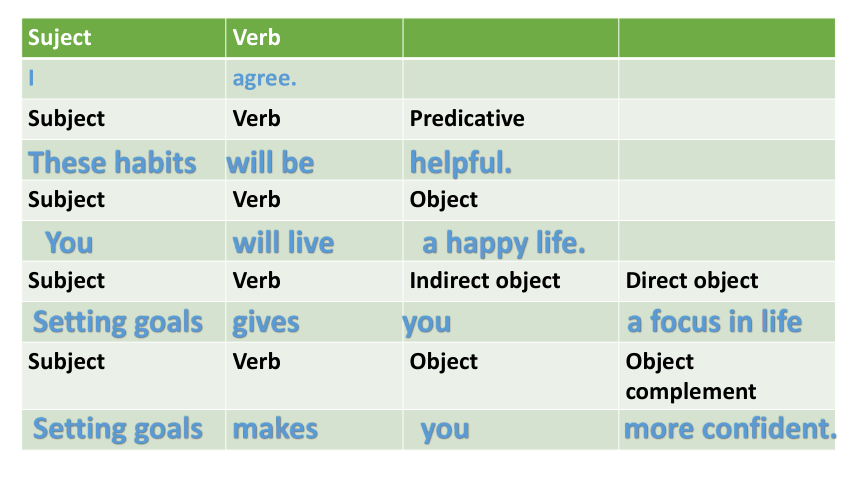 | Suject | Verb | | |
|---|---|---|---|
| I | agree. | | |
| Subject | Verb | Predicative | |
| These habits | will be | helpful. | |
| Subject | Verb | Object | |
| You | will live | a happy life. | |
| Subject | Verb | Indirect object | Direct object |
| Setting goals | gives | you | a focus in life |
| Subject | Verb | Object | Object complement |
| Setting goals | makes | you | more confident. |